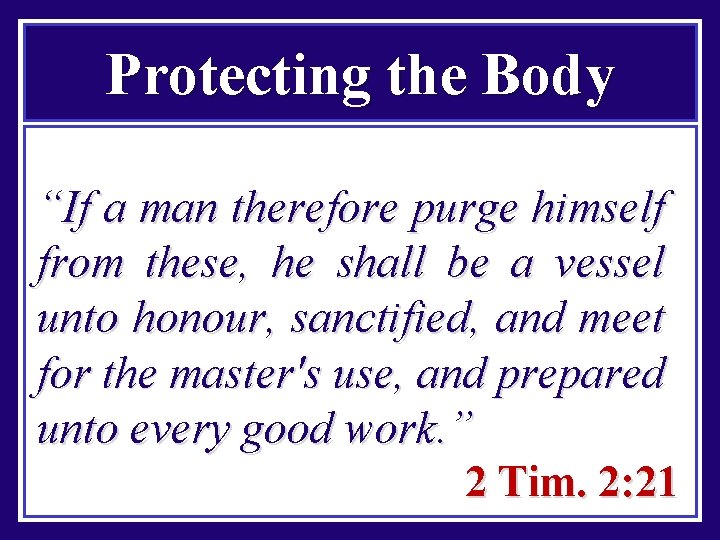 Protecting the Body

“If a man therefore purge himself from these, he shall be a vessel unto honour, sanctified, and meet for the master's use, and prepared unto every good work.”

2 Tim. 2:21